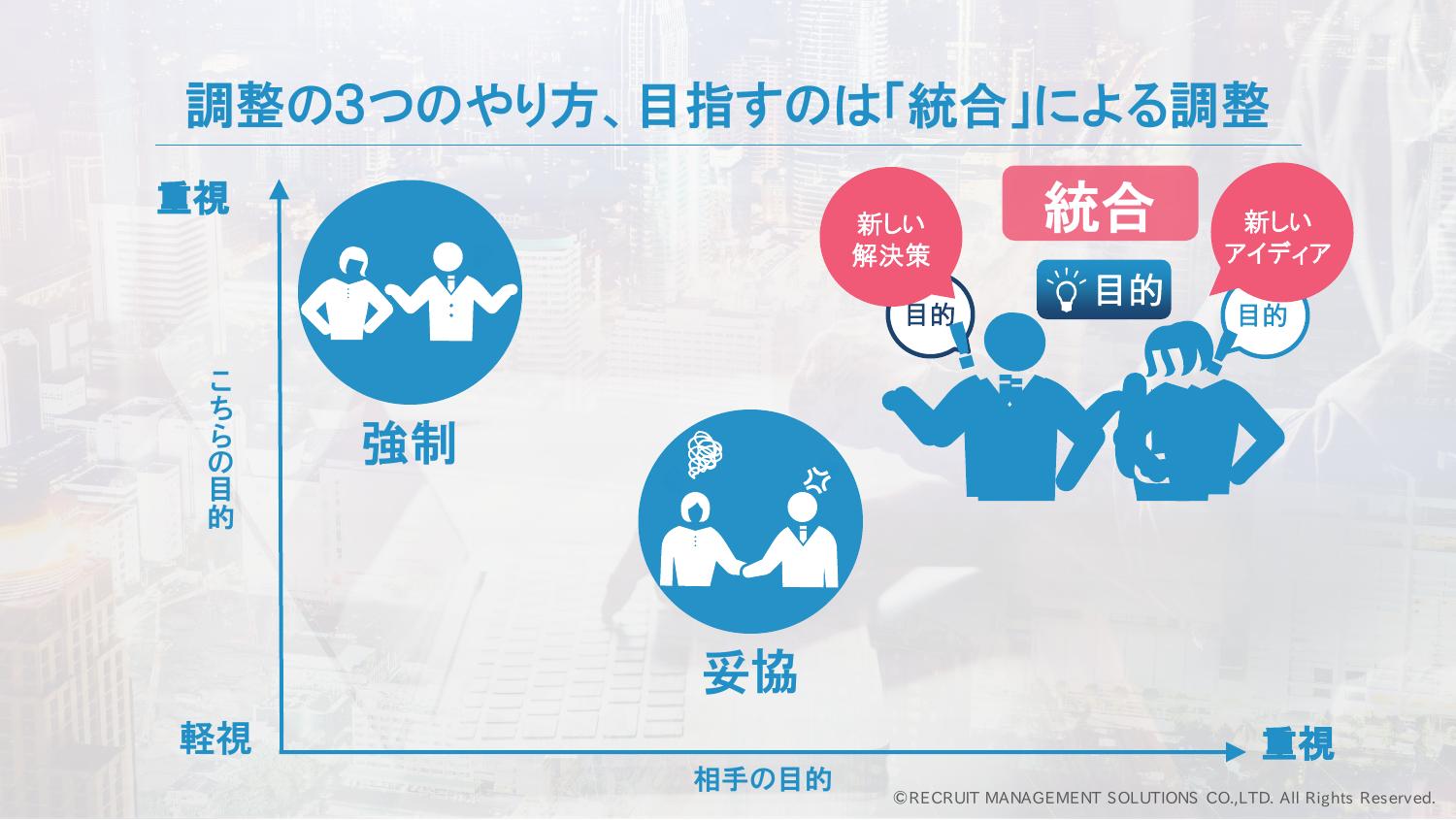 調整の3つのやり方、目指すのは「統合」による調整

重視

こちらの目的

軽視

強制

妥協

新しい解決策

統合

新しいアイディア

目的

目的

目的

相手の目的

重視

©RECRUIT MANAGEMENT SOLUTIONS CO.,LTD. All Rights Reserved.